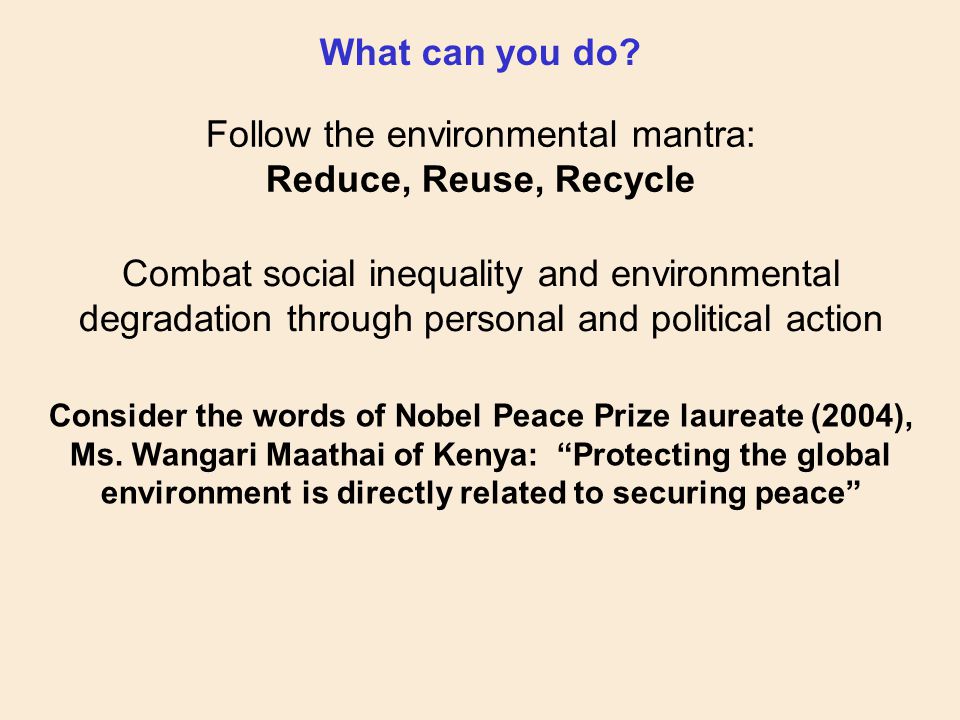 What can you do?

Follow the environmental mantra:
Reduce, Reuse, Recycle

Combat social inequality and environmental degradation through personal and political action

Consider the words of Nobel Peace Prize laureate (2004), Ms. Wangari Maathai of Kenya: “Protecting the global environment is directly related to securing peace”